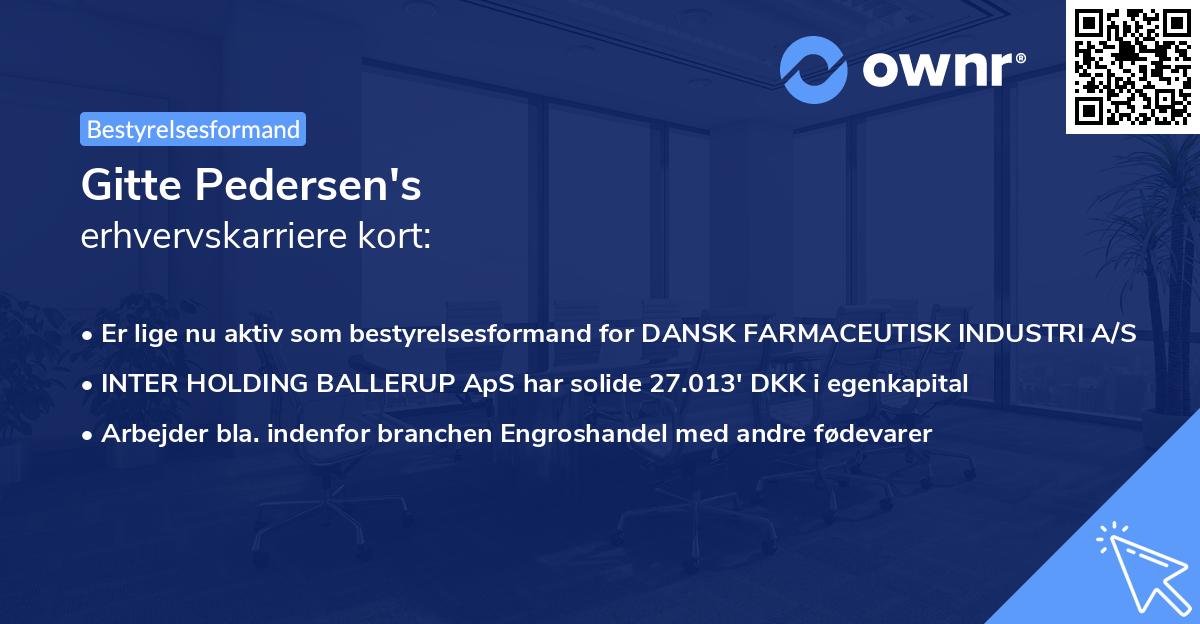 ownr®

Bestyrelsesformand

Gitte Pedersen's
erhvervskarriere kort:

• Er lige nu aktiv som bestyrelsesformand for DANSK FARMACEUTISK INDUSTRI A/S
• INTER HOLDING BALLERUP ApS har solide 27.013' DKK i egenkapital
• Arbejder bla. indenfor branchen Engroshandel med andre fødevarer